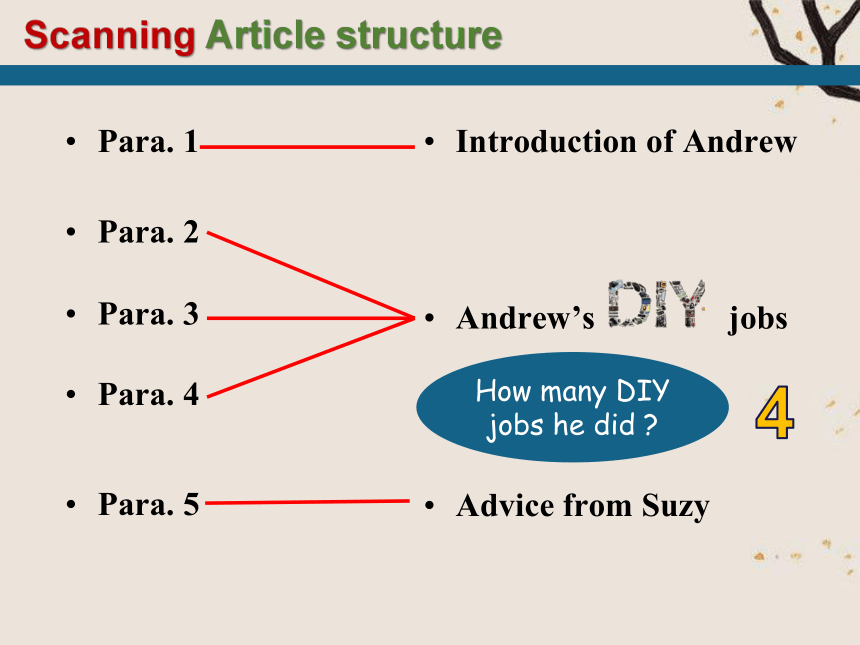 Scanning Article structure

• Para. 1

• Para. 2

• Para. 3

• Para. 4

• Para. 5

• Introduction of Andrew

• Andrew's DIY jobs

How many DIY jobs he did ?

4

• Advice from Suzy